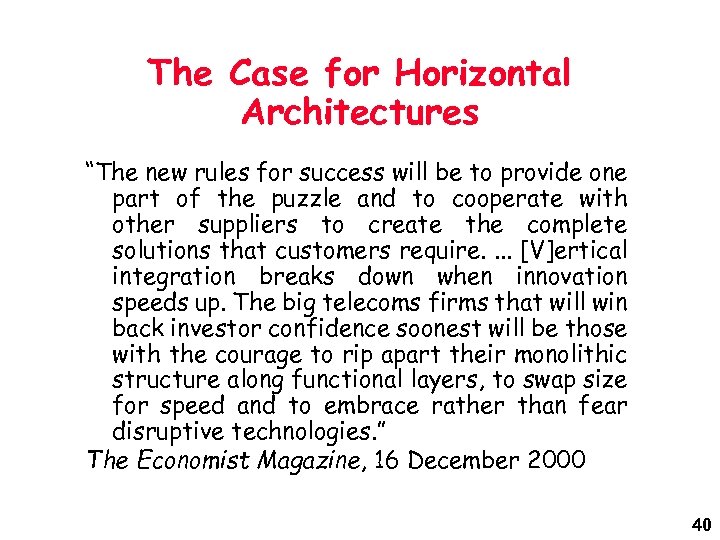 The Case for Horizontal Architectures

"The new rules for success will be to provide one part of the puzzle and to cooperate with other suppliers to create the complete solutions that customers require. ... [V]ertical integration breaks down when innovation speeds up. The big telecoms firms that will win back investor confidence soonest will be those with the courage to rip apart their monolithic structure along functional layers, to swap size for speed and to embrace rather than fear disruptive technologies."

The Economist Magazine, 16 December 2000

40